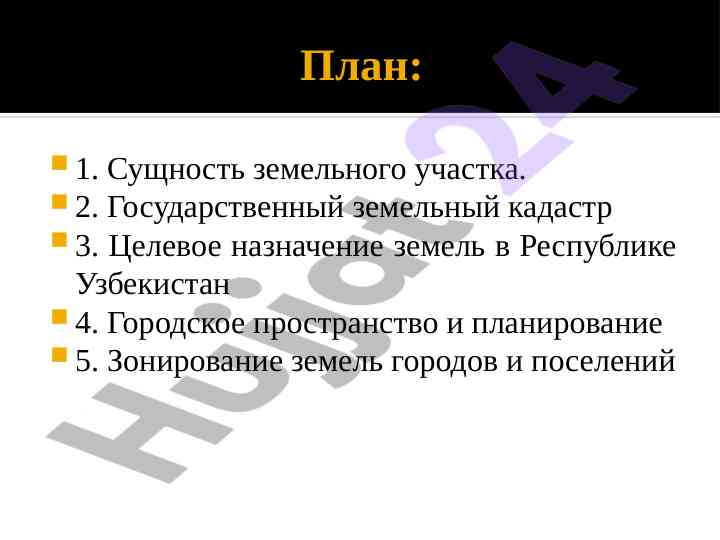 План:

1. Сущность земельного участка.
2. Государственный земельный кадастр
3. Целевое назначение земель в Республике Узбекистан
4. Городское пространство и планирование
5. Зонирование земель городов и поселений

Hujjat 24